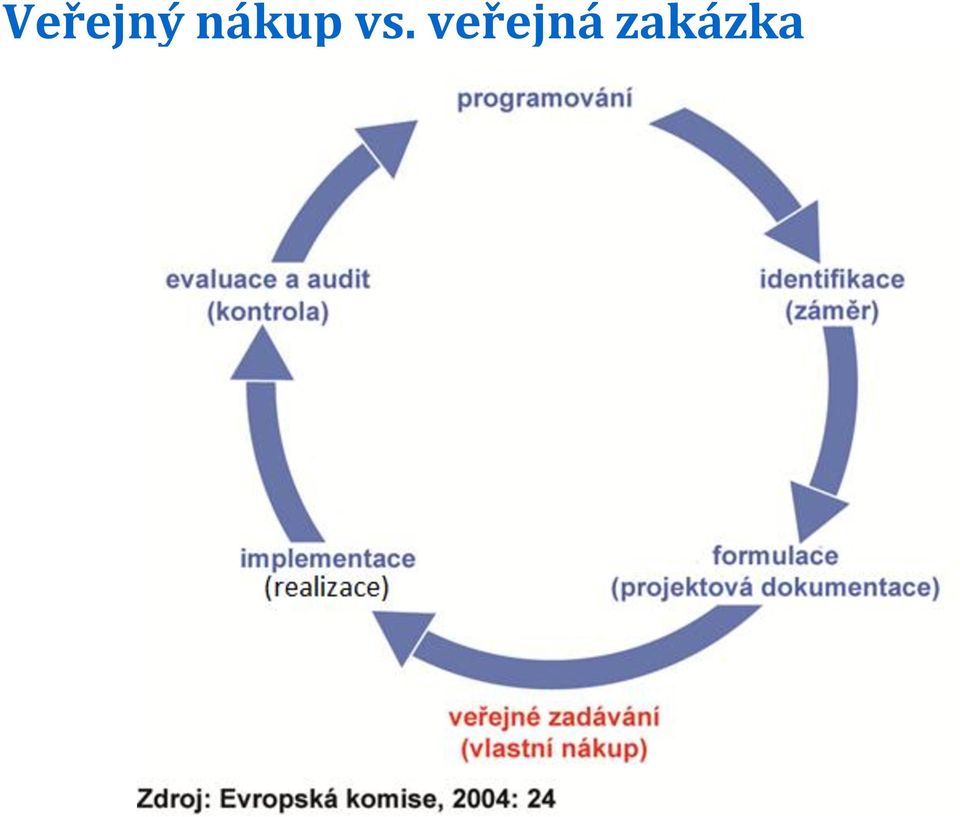 Veřejný nákup vs. veřejná zakázka

programování

identifikace
(záměr)

formulace
(projektová dokumentace)

veřejné zadávání
(vlastní nákup)

implementace
(realizace)

evaluace a audit
(kontrola)

Zdroj: Evropská komise, 2004: 24